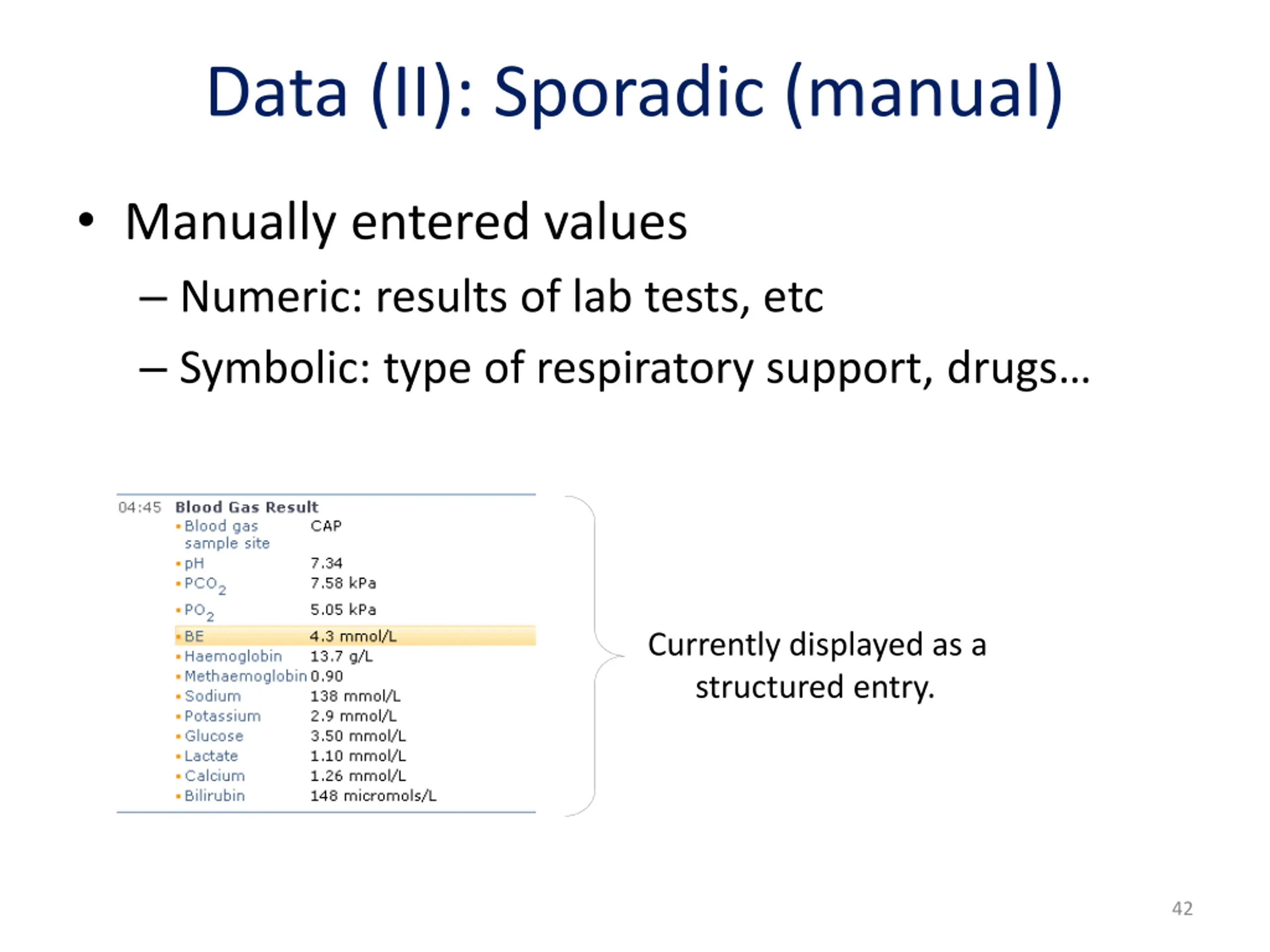 Data (II): Sporadic (manual)

• Manually entered values
– Numeric: results of lab tests, etc
– Symbolic: type of respiratory support, drugs…

04:45 Blood Gas Result

| | |
|---|---|
| Blood gas sample site | CAP |
| pH | 7.34 |
| $PCO_2$ | 7.58 kPa |
| $PO_2$ | 5.05 kPa |
| BE | 4.3 mmol/L |
| Haemoglobin | 13.7 g/L |
| Methaemoglobin | 0.90 |
| Sodium | 138 mmol/L |
| Potassium | 2.9 mmol/L |
| Glucose | 3.50 mmol/L |
| Lactate | 1.10 mmol/L |
| Calcium | 1.26 mmol/L |
| Bilirubin | 148 micromols/L |

Currently displayed as a structured entry.

42